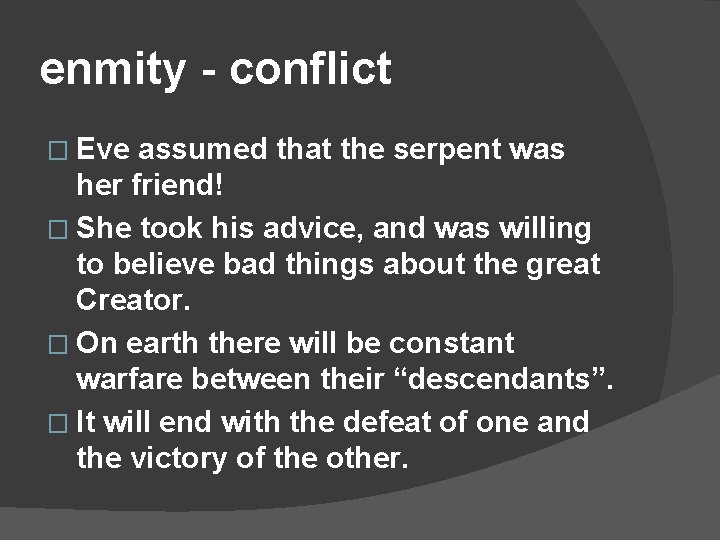 enmity - conflict

□ Eve assumed that the serpent was her friend!

□ She took his advice, and was willing to believe bad things about the great Creator.

□ On earth there will be constant warfare between their “descendants”.

□ It will end with the defeat of one and the victory of the other.